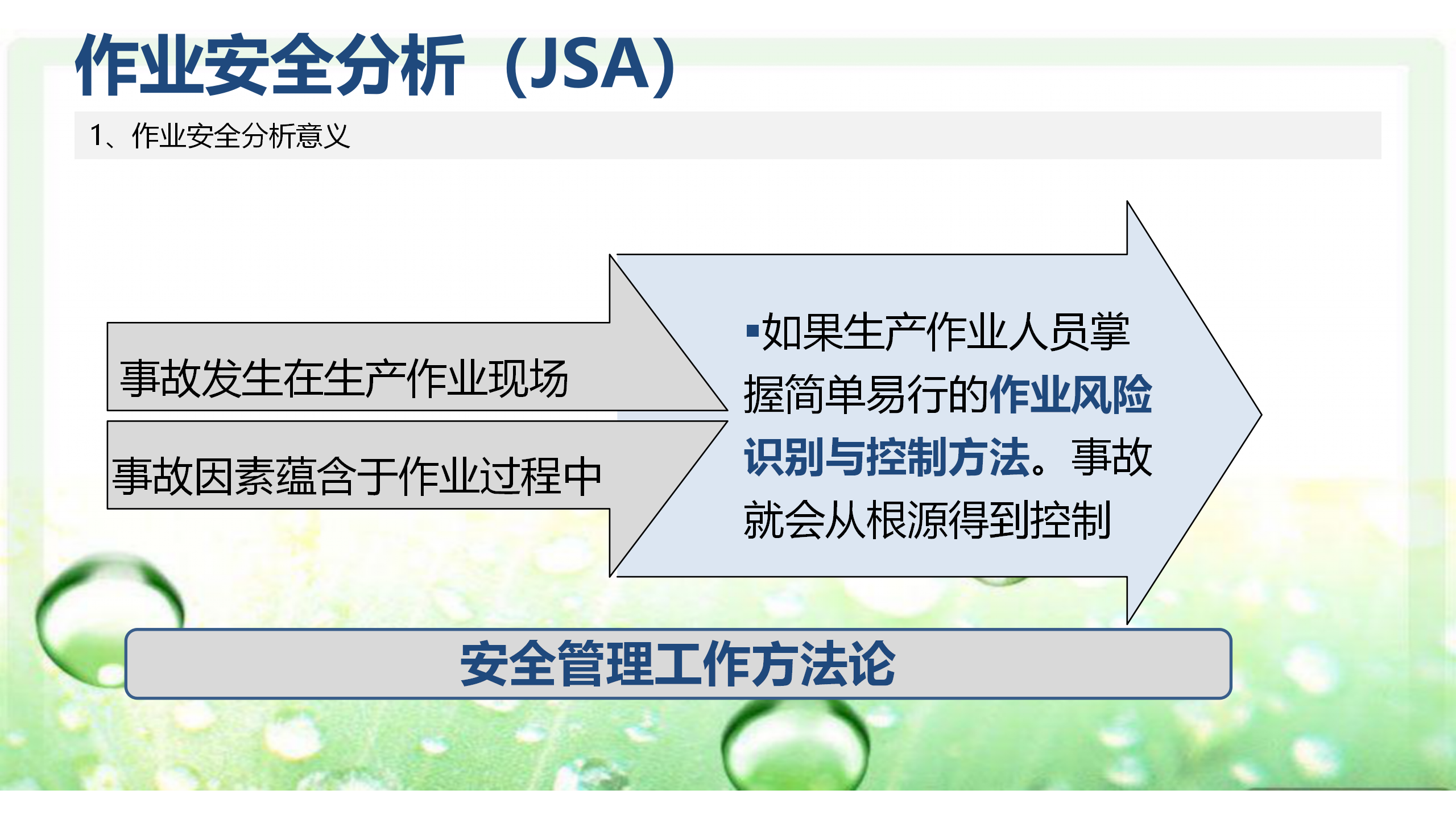 作业安全分析（JSA）

1、作业安全分析意义

事故发生在生产作业现场

事故因素蕴含于作业过程中

▪如果生产作业人员掌握简单易行的作业风险识别与控制方法。事故就会从根源得到控制

安全管理工作方法论